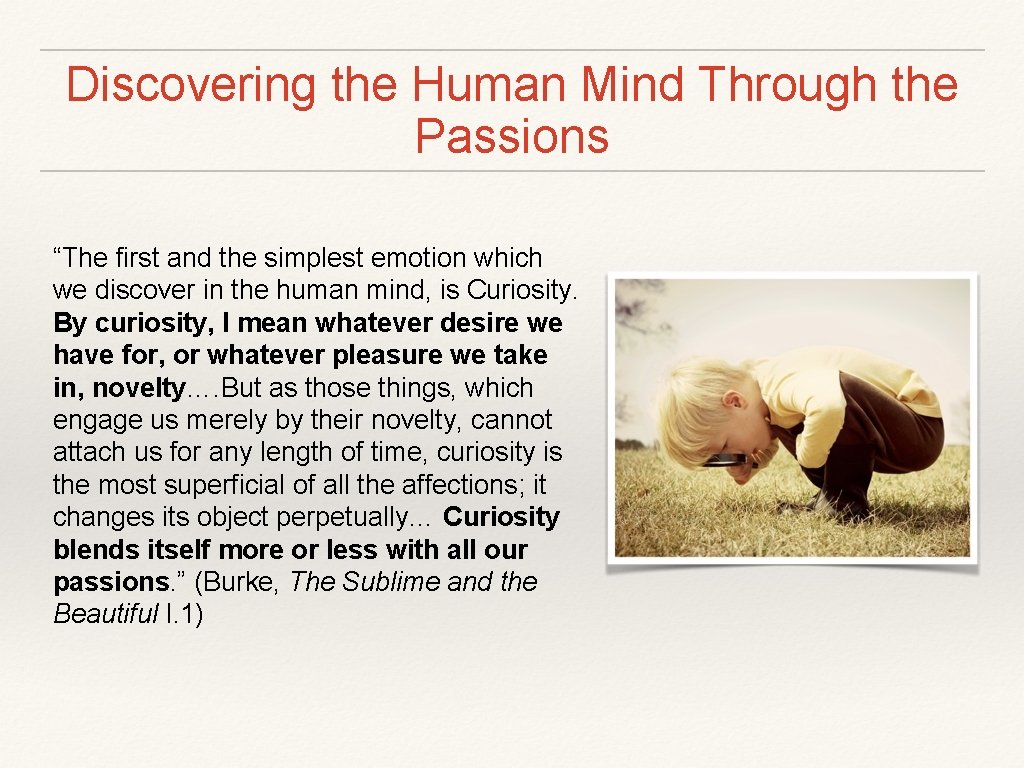 Discovering the Human Mind Through the Passions

“The first and the simplest emotion which we discover in the human mind, is Curiosity. By curiosity, I mean whatever desire we have for, or whatever pleasure we take in, novelty.…But as those things, which engage us merely by their novelty, cannot attach us for any length of time, curiosity is the most superficial of all the affections; it changes its object perpetually… Curiosity blends itself more or less with all our passions.” (Burke, The Sublime and the Beautiful I.1)